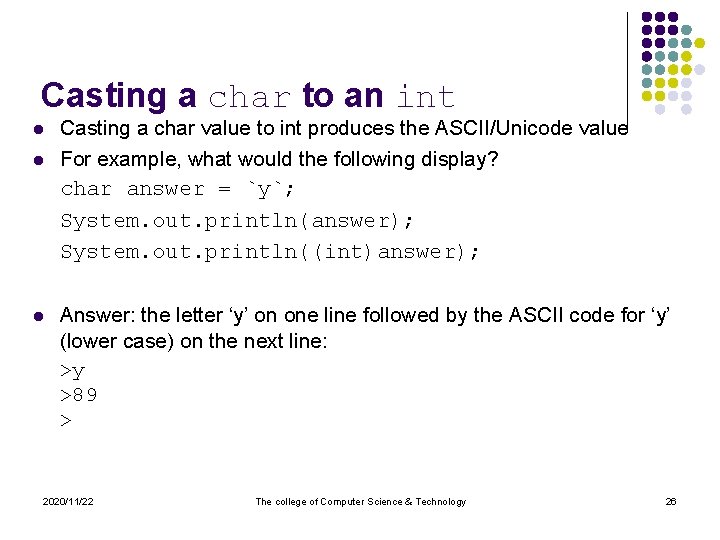 Casting a char to an int

- Casting a char value to int produces the ASCII/Unicode value
- For example, what would the following display?

char answer = `y`;
System.out.println(answer);
System.out.println((int)answer);

- Answer: the letter ‘y’ on one line followed by the ASCII code for ‘y’ (lower case) on the next line:

>y
>89
>

2020/11/22

The college of Computer Science & Technology

26